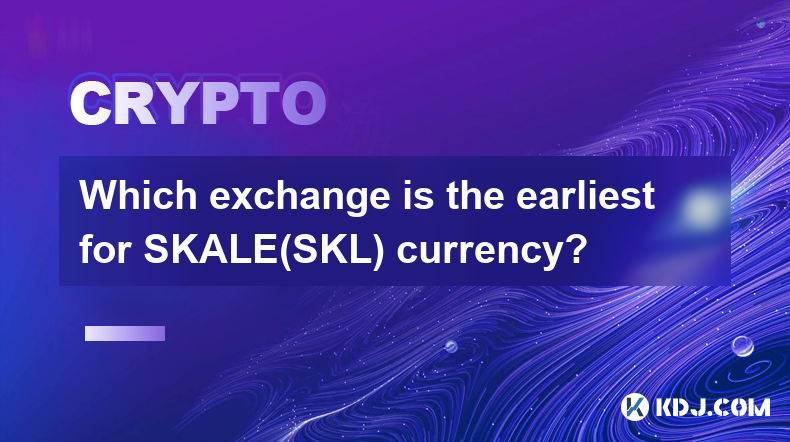 CRYPTO

Which exchange is the earliest for SKALE(SKL) currency?

KDJ.COM